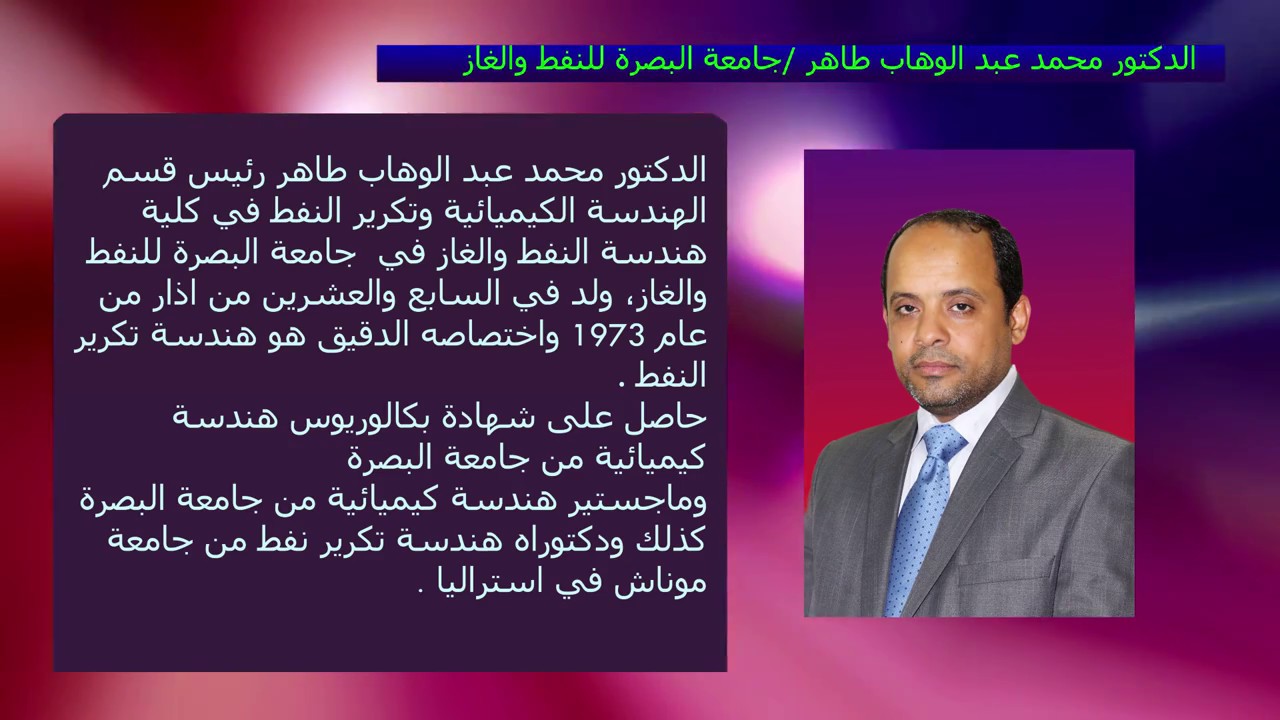 الدكتور محمد عبد الوهاب طاهر /جامعة البصرة للنفط والغاز

الدكتور محمد عبد الوهاب طاهر رئيس قسم الهندسة الكيميائية وتكرير النفط في كلية هندسة النفط والغاز في جامعة البصرة للنفط والغاز، ولد في السابع والعشرين من اذار من عام 1973 واختصاصه الدقيق هو هندسة تكرير النفط .
حاصل على شهادة بكالوريوس هندسة كيميائية من جامعة البصرة
وماجستير هندسة كيميائية من جامعة البصرة كذلك ودكتوراه هندسة تكرير نفط من جامعة موناش في استراليا .